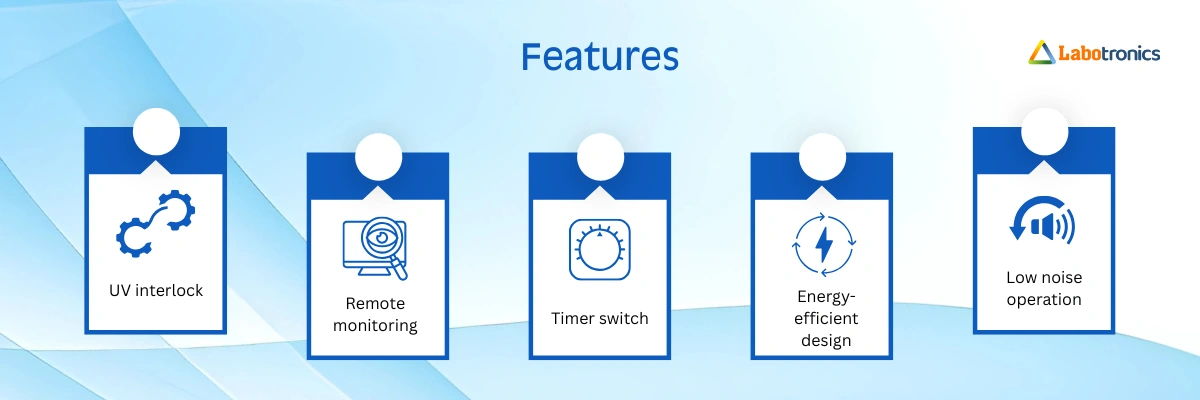 Features

Labotronics

UV interlock

Remote monitoring

Timer switch

Energy-efficient design

Low noise operation